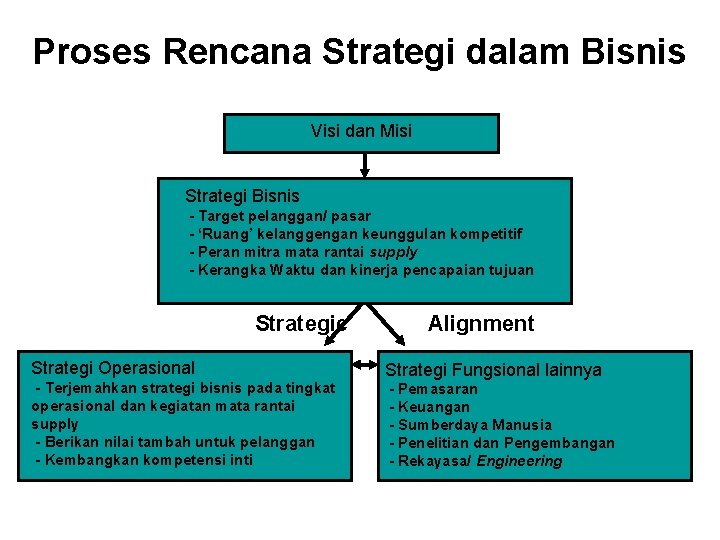 Proses Rencana Strategi dalam Bisnis

Visi dan Misi

Strategi Bisnis
- Target pelanggan/ pasar
- 'Ruang' kelanggengan keunggulan kompetitif
- Peran mitra mata rantai supply
- Kerangka Waktu dan kinerja pencapaian tujuan

Strategic Alignment

Strategi Operasional
- Terjemahkan strategi bisnis pada tingkat operasional dan kegiatan mata rantai supply
- Berikan nilai tambah untuk pelanggan
- Kembangkan kompetensi inti

Strategi Fungsional lainnya
- Pemasaran
- Keuangan
- Sumberdaya Manusia
- Penelitian dan Pengembangan
- Rekayasa/ Engineering